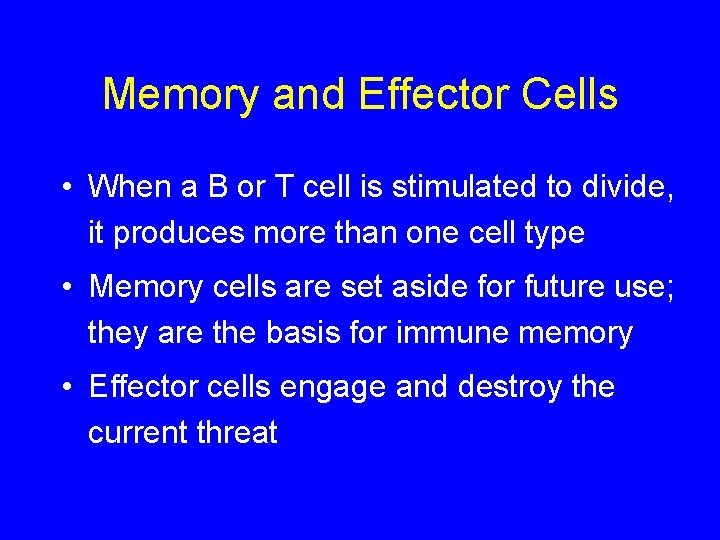 Memory and Effector Cells

• When a B or T cell is stimulated to divide, it produces more than one cell type

• Memory cells are set aside for future use; they are the basis for immune memory

• Effector cells engage and destroy the current threat